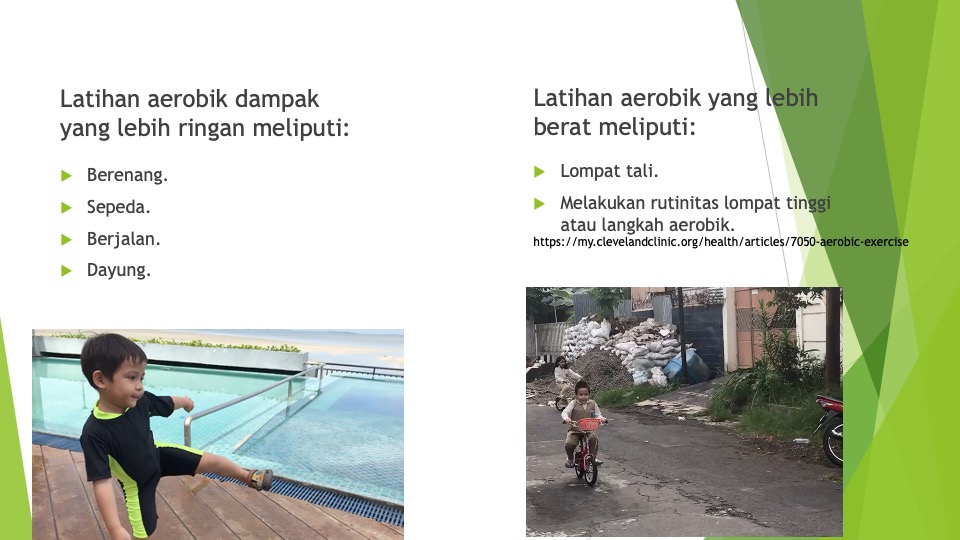 Latihan aerobik dampak yang lebih ringan meliputi:

Berenang.

Sepeda.

Berjalan.

Dayung.

Latihan aerobik yang lebih berat meliputi:

Lompat tali.

Melakukan rutinitas lompat tinggi atau langkah aerobik.

https://my.clevelandclinic.org/health/articles/7050-aerobic-exercise